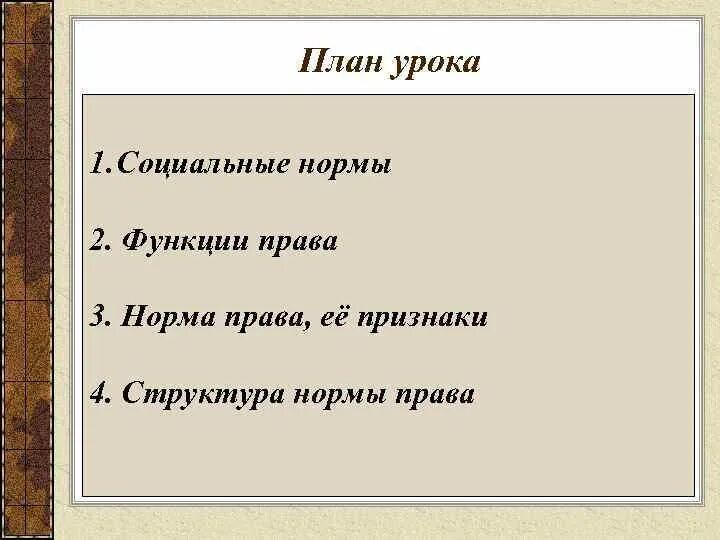 План урока

1.Социальные нормы

2. Функции права

3. Норма права, её признаки

4. Структура нормы права